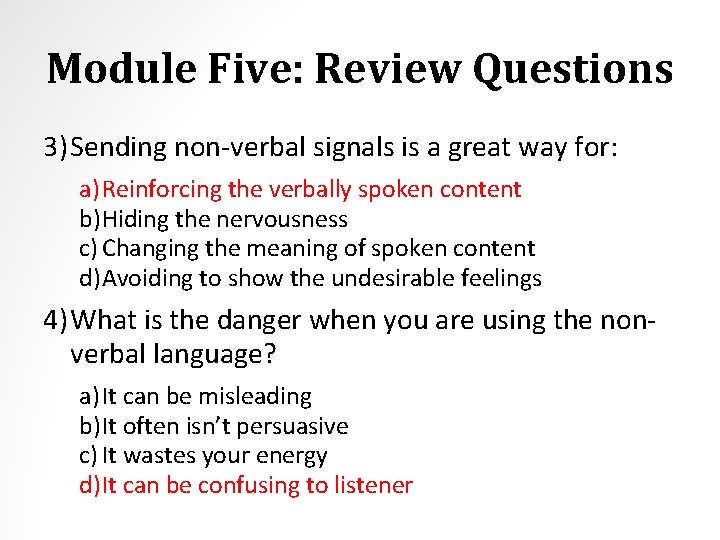 Module Five: Review Questions

3) Sending non-verbal signals is a great way for:

a) Reinforcing the verbally spoken content
b) Hiding the nervousness
c) Changing the meaning of spoken content
d) Avoiding to show the undesirable feelings

4) What is the danger when you are using the non-verbal language?

a) It can be misleading
b) It often isn't persuasive
c) It wastes your energy
d) It can be confusing to listener